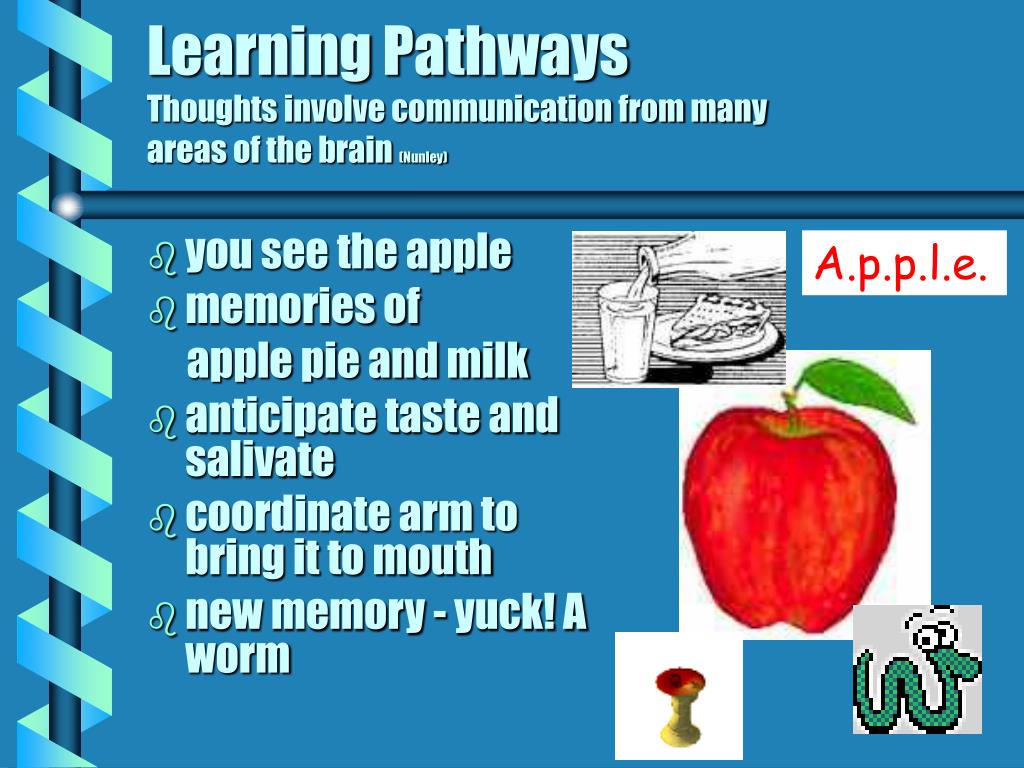 Learning Pathways
Thoughts involve communication from many areas of the brain (Nunley)

- you see the apple
- memories of
  apple pie and milk
- anticipate taste and salivate
- coordinate arm to bring it to mouth
- new memory - yuck! A worm

A.p.p.l.e.